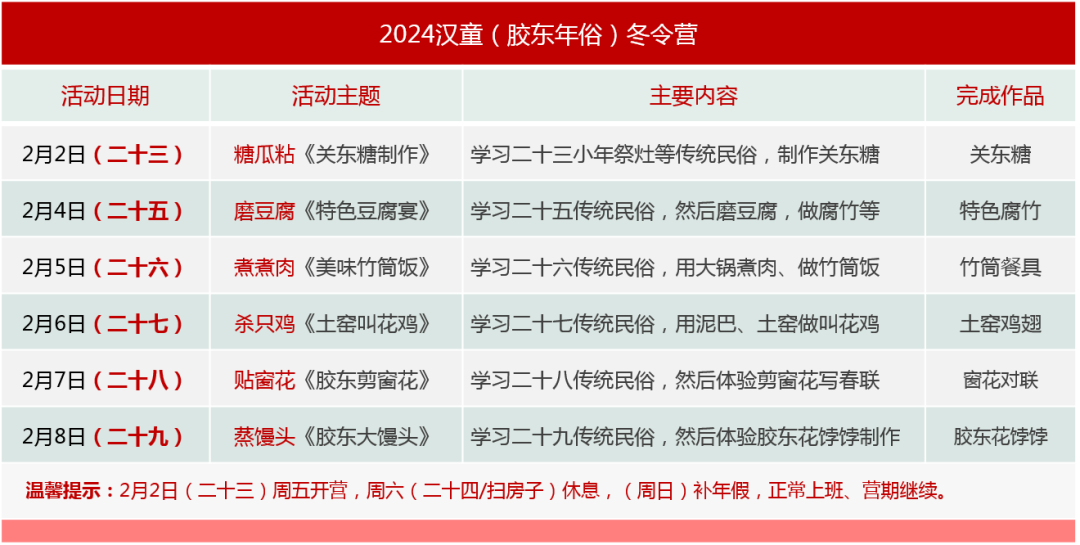 2024汉童（胶东年俗）冬令营

| 活动日期 | 活动主题 | 主要内容 | 完成作品 |
|---|---|---|---|
| 2月2日（二十三） | 糖瓜粘《关东糖制作》 | 学习二十三小年祭灶等传统民俗，制作关东糖 | 关东糖 |
| 2月4日（二十五） | 磨豆腐《特色豆腐宴》 | 学习二十五传统民俗，然后磨豆腐，做腐竹等 | 特色腐竹 |
| 2月5日（二十六） | 煮煮肉《美味竹筒饭》 | 学习二十六传统民俗，用大锅煮肉、做竹筒饭 | 竹筒餐具 |
| 2月6日（二十七） | 杀只鸡《土窑叫花鸡》 | 学习二十七传统民俗，用泥巴、土窑做叫花鸡 | 土窑鸡翅 |
| 2月7日（二十八） | 贴窗花《胶东剪窗花》 | 学习二十八传统民俗，然后体验剪窗花写春联 | 窗花对联 |
| 2月8日（二十九） | 蒸馒头《胶东大馒头》 | 学习二十九传统民俗，然后体验胶东花饽饽制作 | 胶东花饽饽 |

温馨提示：2月2日（二十三）周五开营，周六（二十四/扫房子）休息，（周日）补年假，正常上班、营期继续。